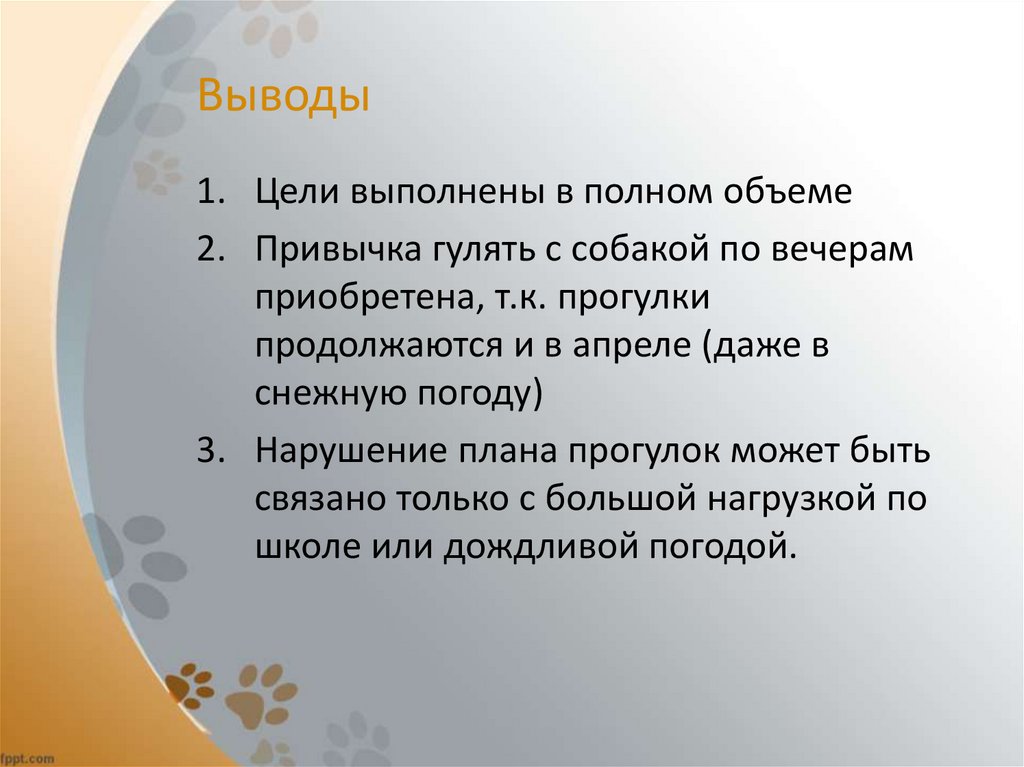 Выводы

1. Цели выполнены в полном объеме
2. Привычка гулять с собакой по вечерам приобретена, т.к. прогулки продолжаются и в апреле (даже в снежную погоду)
3. Нарушение плана прогулок может быть связано только с большой нагрузкой по школе или дождливой погодой.

fppt.com